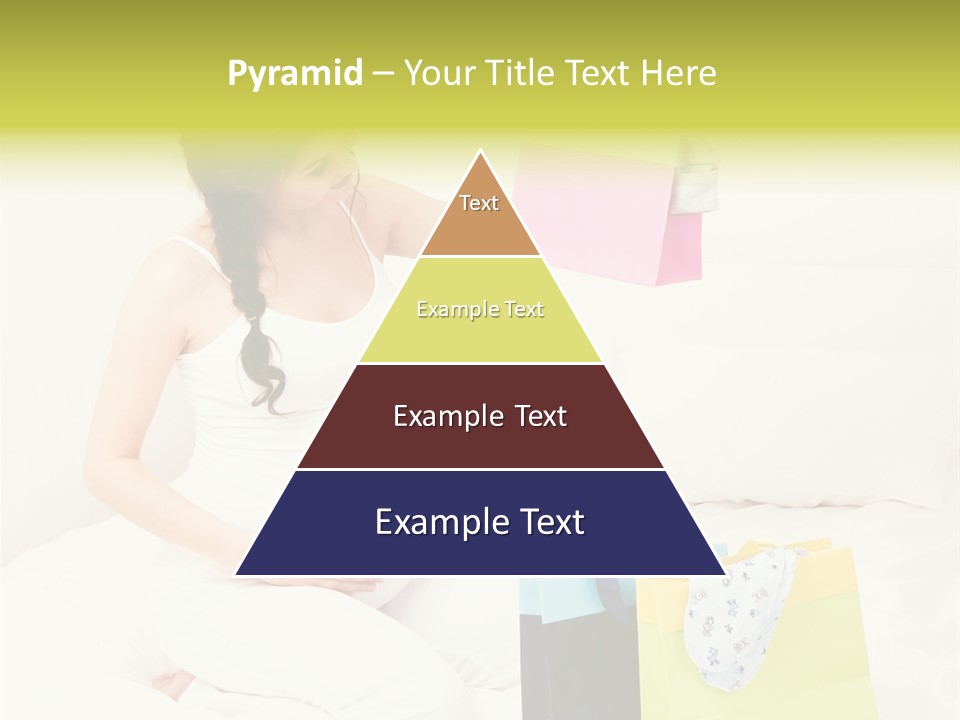 Pyramid – Your Title Text Here

Text

Example Text

Example Text

Example Text